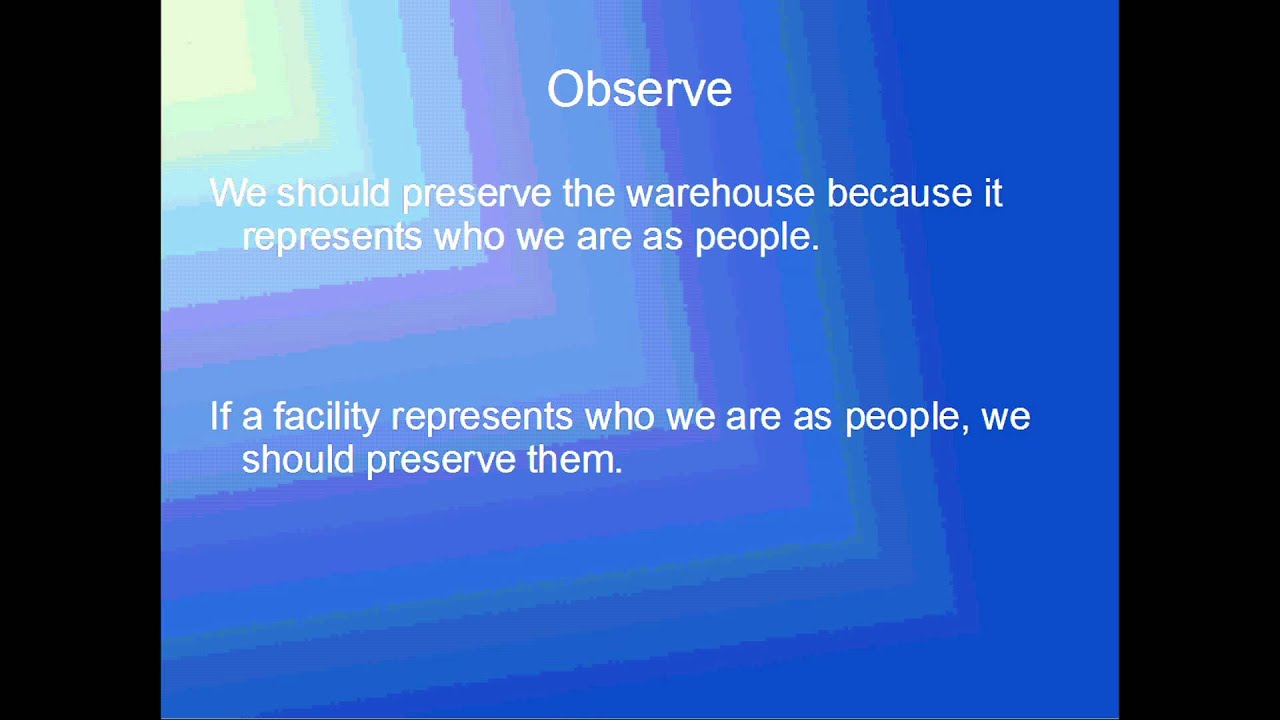 Observe

We should preserve the warehouse because it represents who we are as people.

If a facility represents who we are as people, we should preserve them.